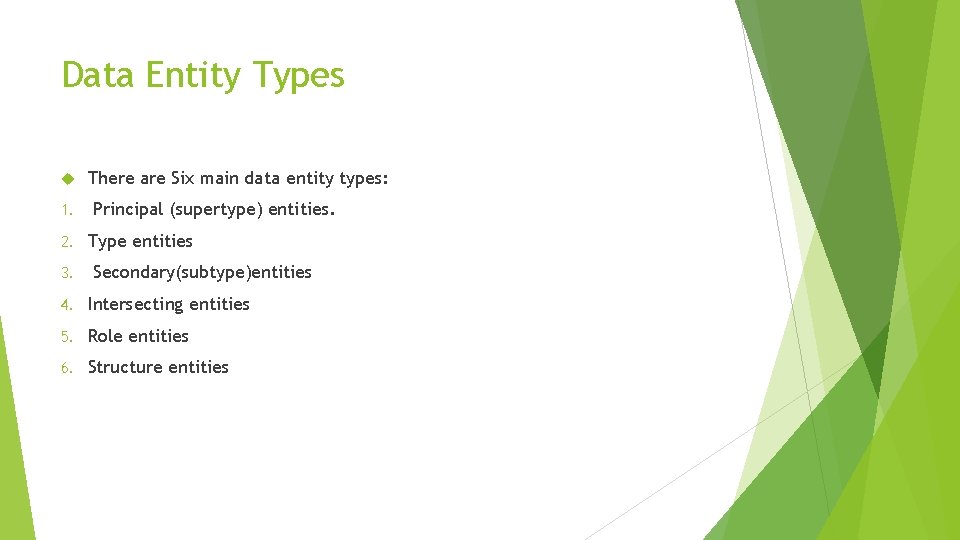 Data Entity Types

There are Six main data entity types:

1. Principal (supertype) entities.
2. Type entities
3. Secondary(subtype)entities
4. Intersecting entities
5. Role entities
6. Structure entities